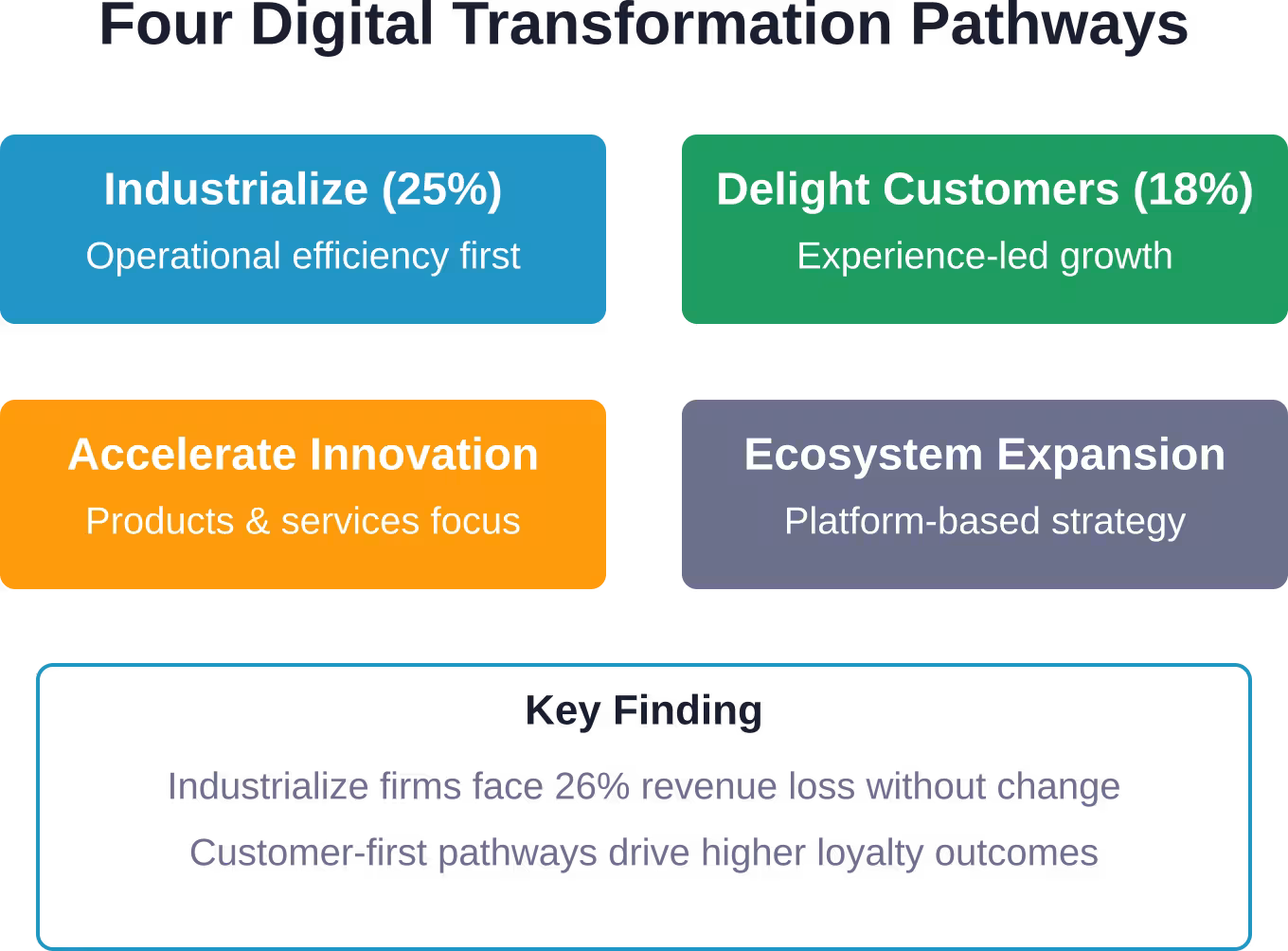 Four Digital Transformation Pathways

Industrialize (25%)
Operational efficiency first

Delight Customers (18%)
Experience-led growth

Accelerate Innovation
Products & services focus

Ecosystem Expansion
Platform-based strategy

Key Finding
Industrialize firms face 26% revenue loss without change
Customer-first pathways drive higher loyalty outcomes